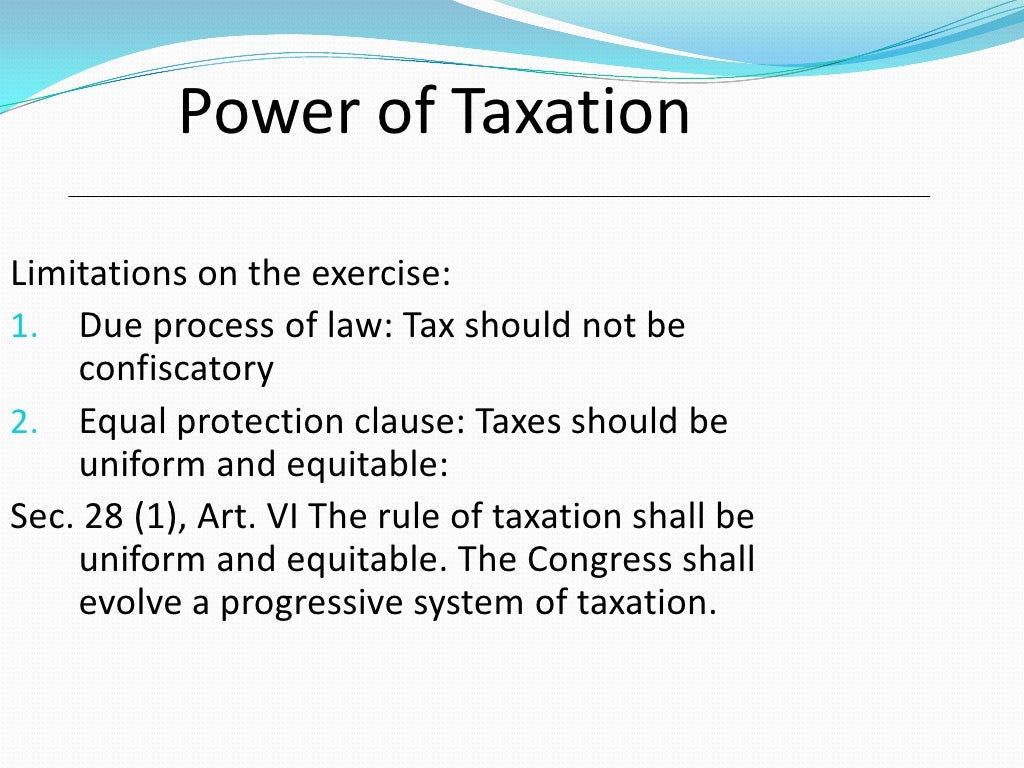 Power of Taxation

Limitations on the exercise:

1. Due process of law: Tax should not be confiscatory
2. Equal protection clause: Taxes should be uniform and equitable:

Sec. 28 (1), Art. VI The rule of taxation shall be uniform and equitable. The Congress shall evolve a progressive system of taxation.